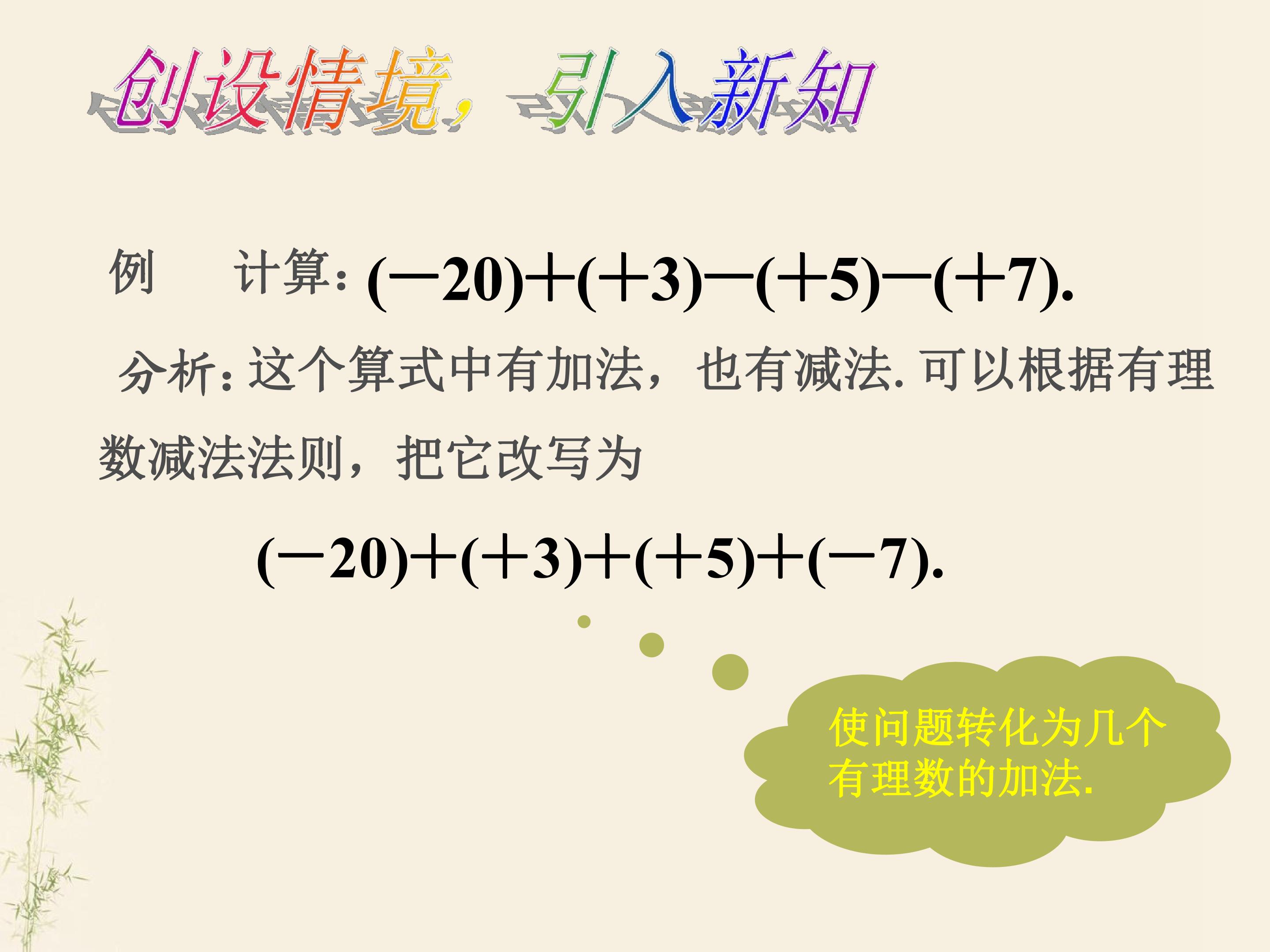 创设情境，引入新知

例 计算：$(-20)+(+3)-(+5)-(+7)$.

分析：这个算式中有加法，也有减法.可以根据有理数减法法则，把它改写为

$(-20)+(+3)+(+5)+(-7)$.

使问题转化为几个有理数的加法.